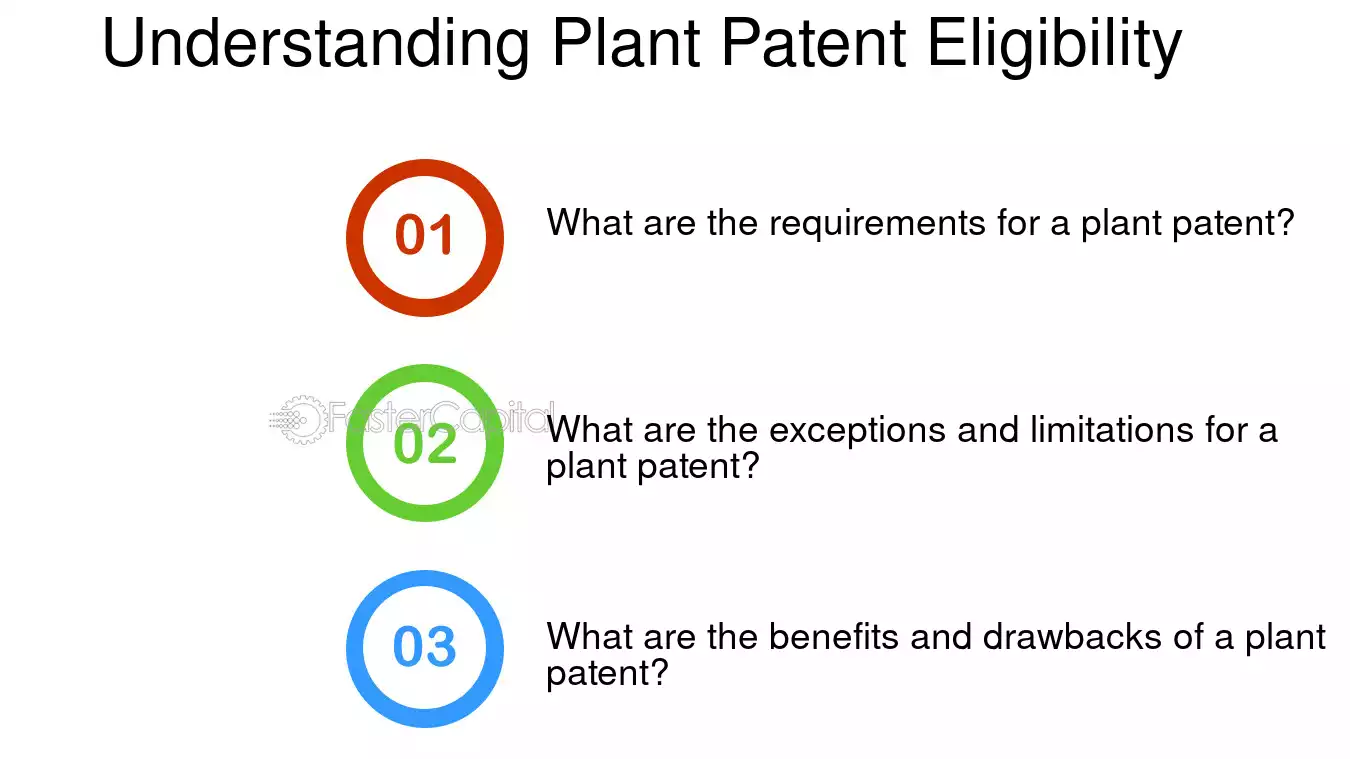 Understanding Plant Patent Eligibility

01

What are the requirements for a plant patent?

FasterCapital

02

What are the exceptions and limitations for a plant patent?

03

What are the benefits and drawbacks of a plant patent?